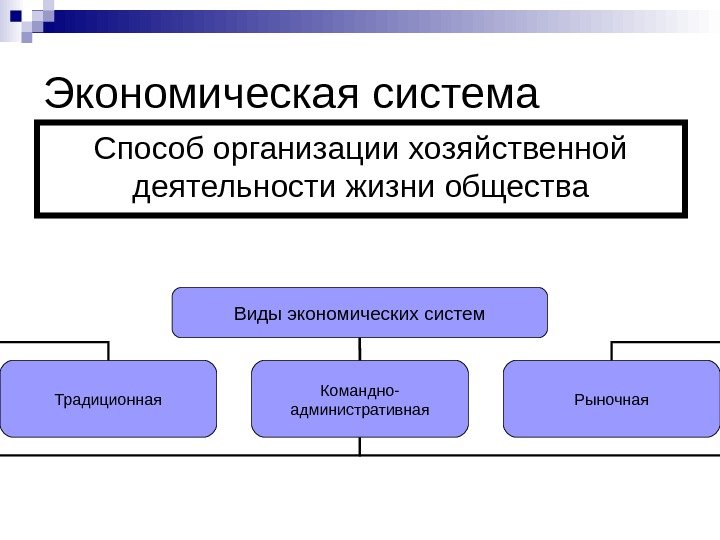 Экономическая система

Способ организации хозяйственной деятельности жизни общества

Виды экономических систем

Традиционная

Командно-административная

Рыночная